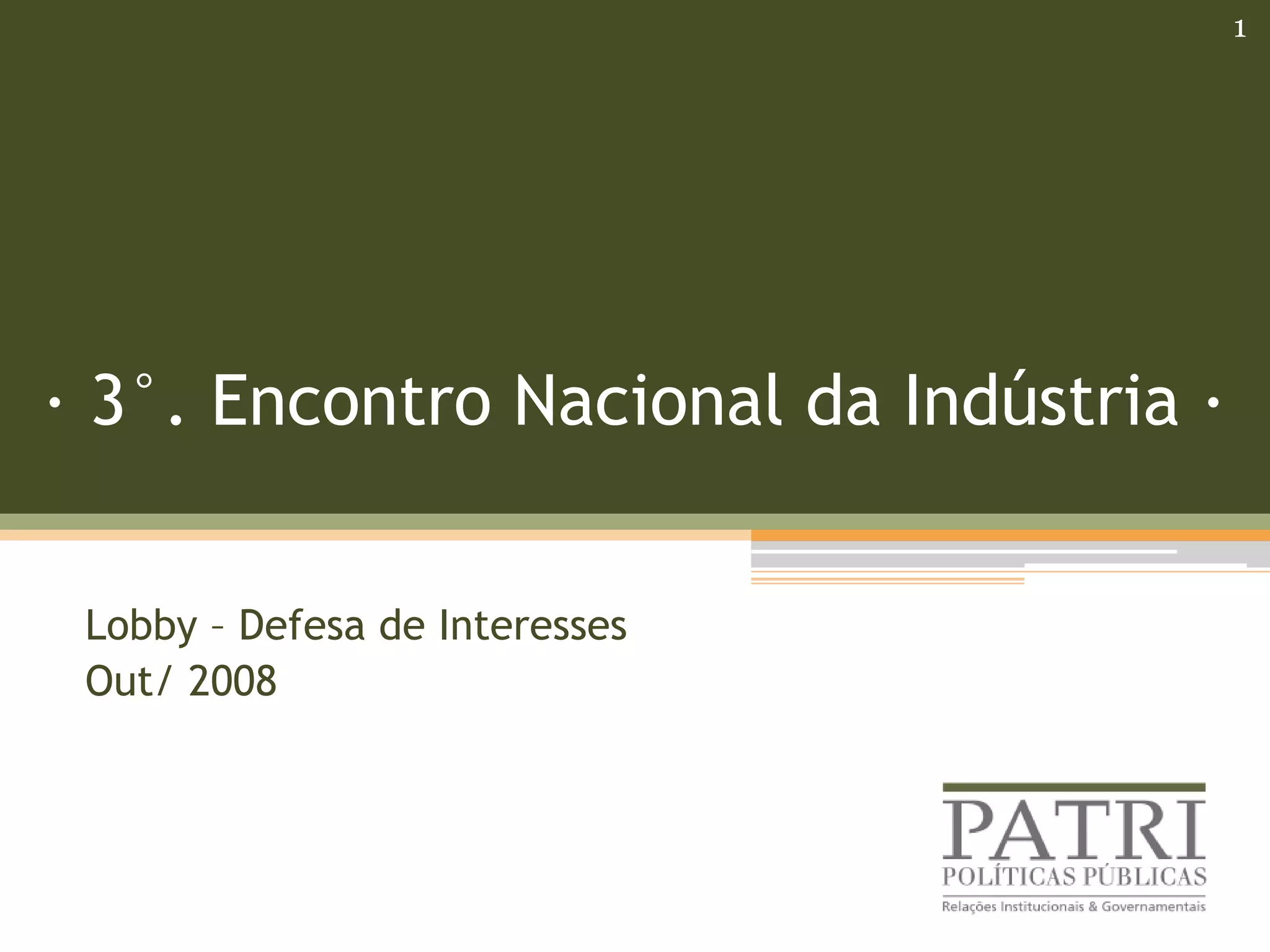 1

· 3°. Encontro Nacional da Indústria ·

Lobby – Defesa de Interesses
Out/ 2008

PATRI
POLÍTICAS PÚBLICAS
Relações Institucionais & Governamentais